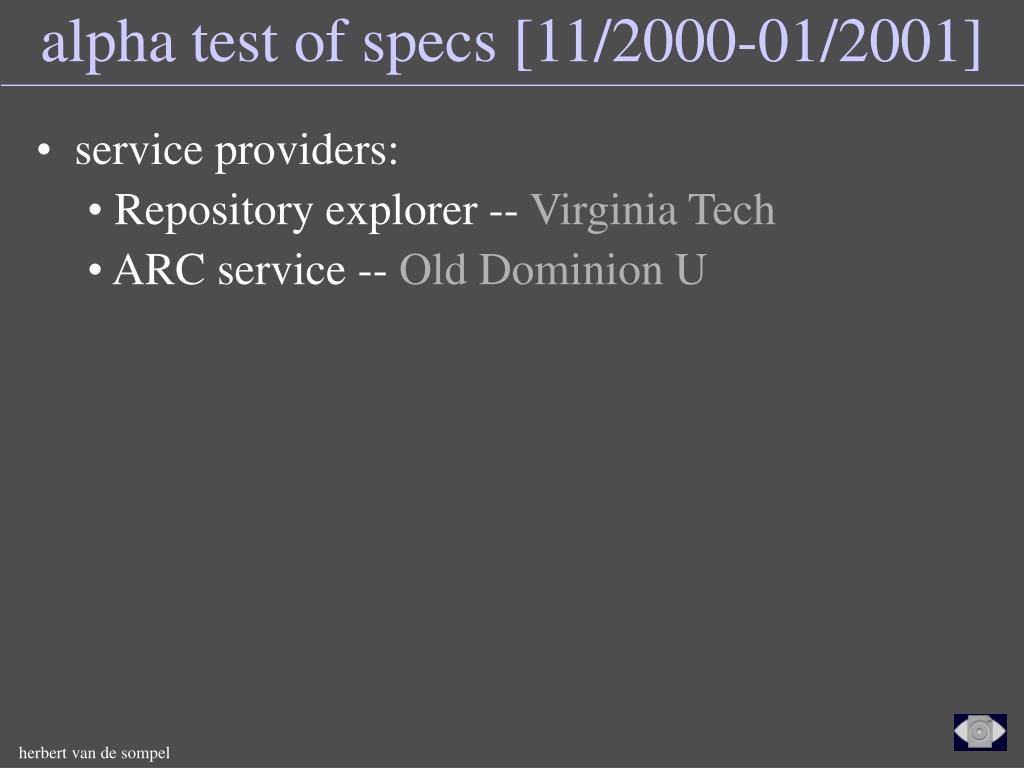 alpha test of specs [11/2000-01/2001]

• service providers:

• Repository explorer -- Virginia Tech

• ARC service -- Old Dominion U

herbert van de sompel